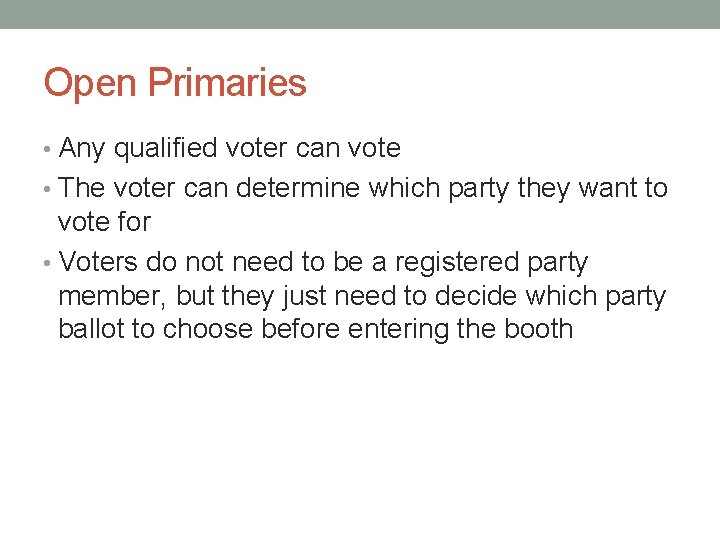 Open Primaries

• Any qualified voter can vote
• The voter can determine which party they want to vote for
• Voters do not need to be a registered party member, but they just need to decide which party ballot to choose before entering the booth